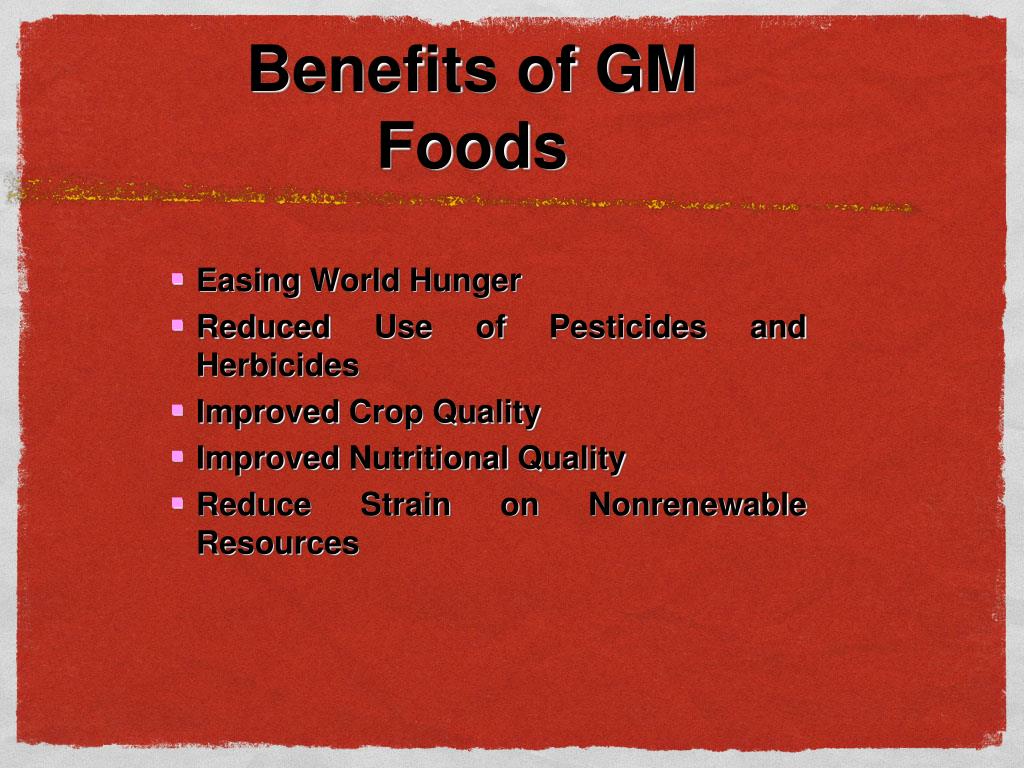 Benefits of GM Foods

- Easing World Hunger
- Reduced Use of Pesticides and Herbicides
- Improved Crop Quality
- Improved Nutritional Quality
- Reduce Strain on Nonrenewable Resources